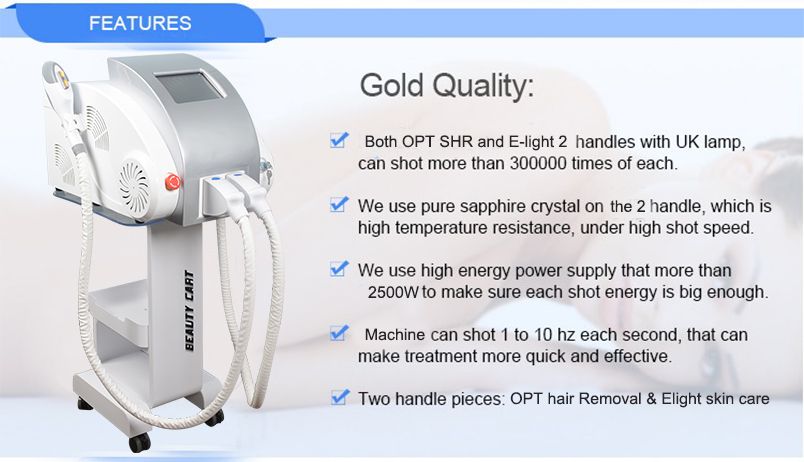 FEATURES

BEAUTY CART

Gold Quality:

Both OPT SHR and E-light 2 handles with UK lamp, can shot more than 300000 times of each.

We use pure sapphire crystal on the 2 handle, which is high temperature resistance, under high shot speed.

We use high energy power supply that more than 2500W to make sure each shot energy is big enough.

Machine can shot 1 to 10 hz each second, that can make treatment more quick and effective.

Two handle pieces: OPT hair Removal & Elight skin care